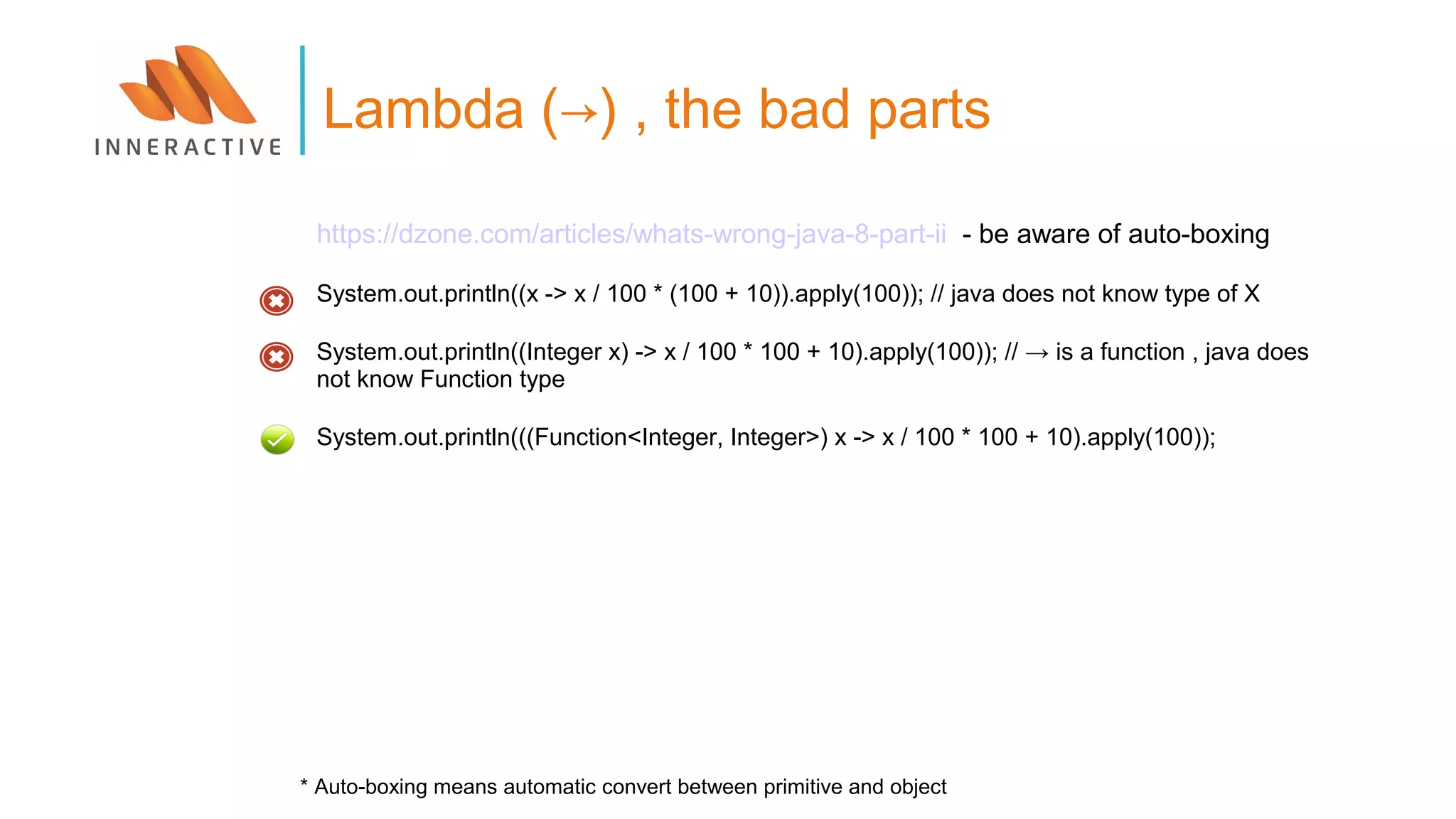 INNERACTIVE

Lambda (→) , the bad parts

https://dzone.com/articles/whats-wrong-java-8-part-ii - be aware of auto-boxing

System.out.println((x -> x / 100 * (100 + 10)).apply(100)); // java does not know type of X

System.out.println((Integer x) -> x / 100 * 100 + 10).apply(100)); // → is a function , java does not know Function type

System.out.println(((Function<Integer, Integer>) x -> x / 100 * 100 + 10).apply(100));

* Auto-boxing means automatic convert between primitive and object